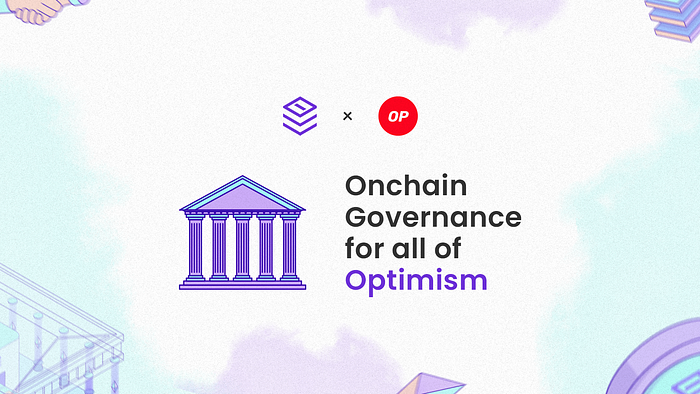 × OP

Onchain Governance for all of Optimism